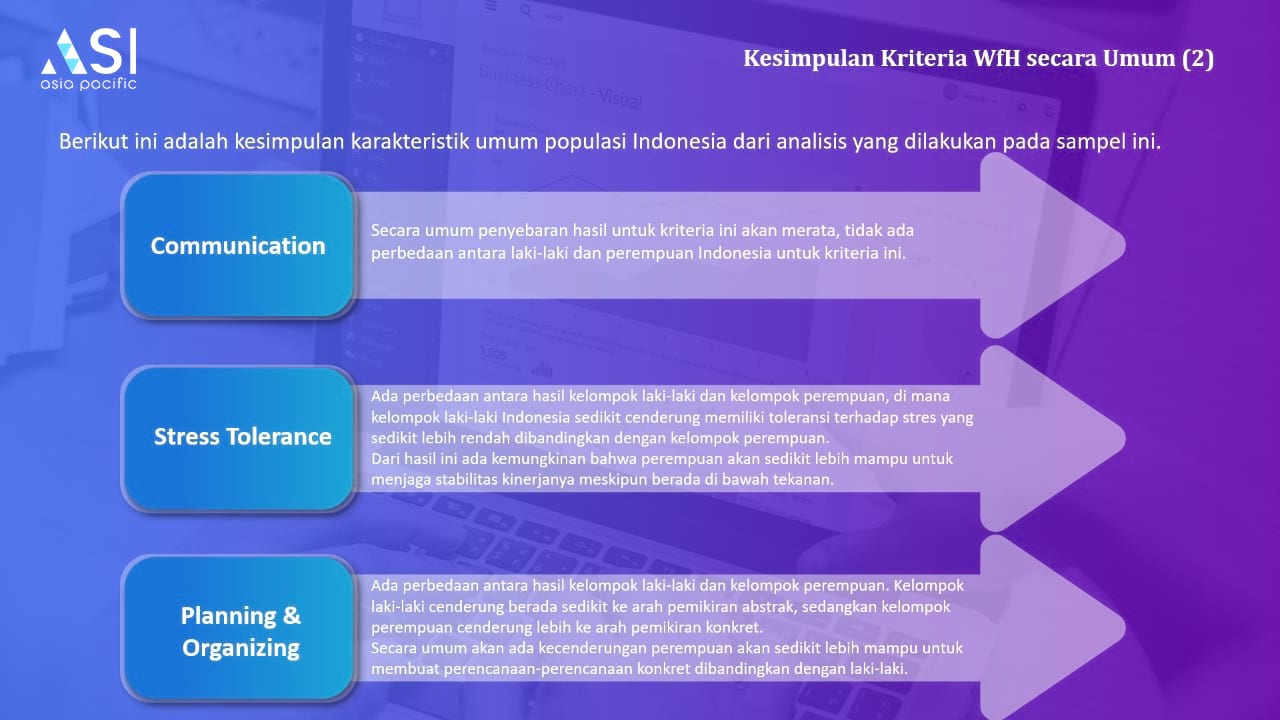 ASI
asia pacific

Kesimpulan Kriteria WfH secara Umum (2)

Berikut ini adalah kesimpulan karakteristik umum populasi Indonesia dari analisis yang dilakukan pada sampel ini.

Communication

Secara umum penyebaran hasil untuk kriteria ini akan merata, tidak ada perbedaan antara laki-laki dan perempuan Indonesia untuk kriteria ini.

Stress Tolerance

Ada perbedaan antara hasil kelompok laki-laki dan kelompok perempuan, di mana kelompok laki-laki Indonesia sedikit cenderung memiliki toleransi terhadap stres yang sedikit lebih rendah dibandingkan dengan kelompok perempuan.
Dari hasil ini ada kemungkinan bahwa perempuan akan sedikit lebih mampu untuk menjaga stabilitas kinerjanya meskipun berada di bawah tekanan.

Planning & Organizing

Ada perbedaan antara hasil kelompok laki-laki dan kelompok perempuan. Kelompok laki-laki cenderung berada sedikit ke arah pemikiran abstrak, sedangkan kelompok perempuan cenderung lebih ke arah pemikiran konkret.
Secara umum akan ada kecenderungan perempuan akan sedikit lebih mampu untuk membuat perencanaan-perencanaan konkret dibandingkan dengan laki-laki.